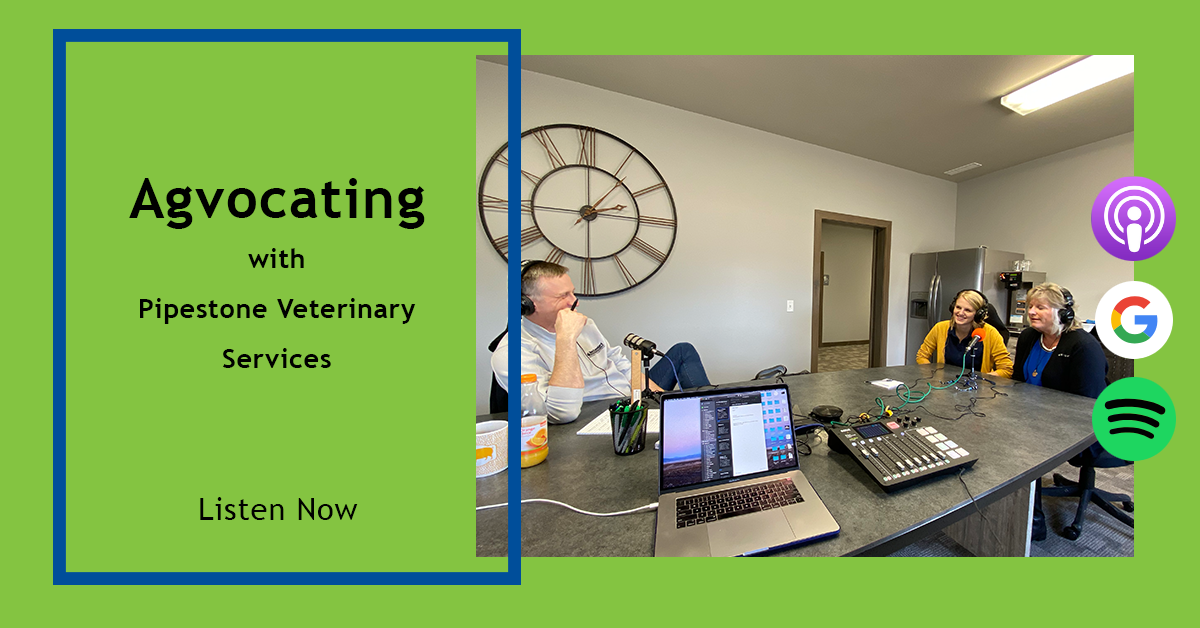 Agvocating

with

Pipestone Veterinary Services

Listen Now